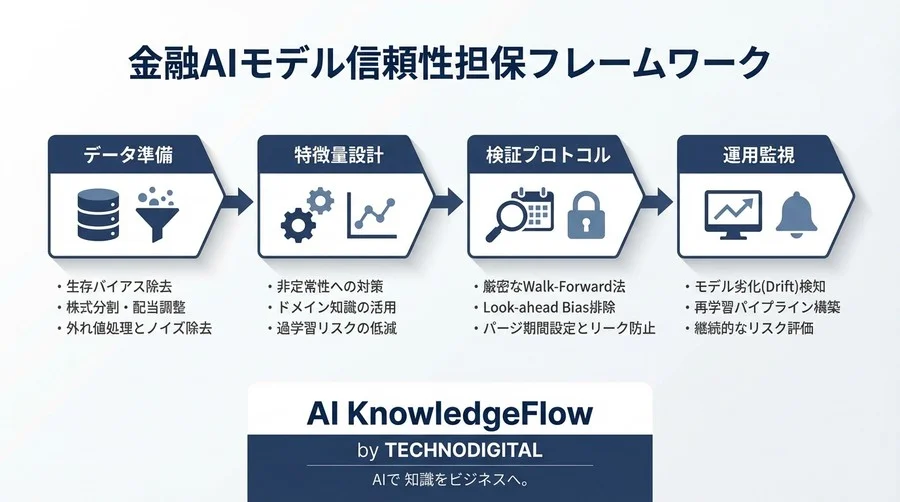 金融AIモデル信頼性担保フレームワーク

データ準備

・生存バイアス除去
・株式分割・配当調整
・外れ値処理とノイズ除去

特徴量設計

・非定常性への対策
・ドメイン知識の活用
・過学習リスクの低減

検証プロトコル

・厳密なWalk-Forward法
・Look-ahead Bias排除
・パージ期間設定とリーク防止

運用監視

・モデル劣化(Drift)検知
・再学習パイプライン構築
・継続的なリスク評価

AI KnowledgeFlow
by TECHNODIGITAL
AIで 知識をビジネスへ。